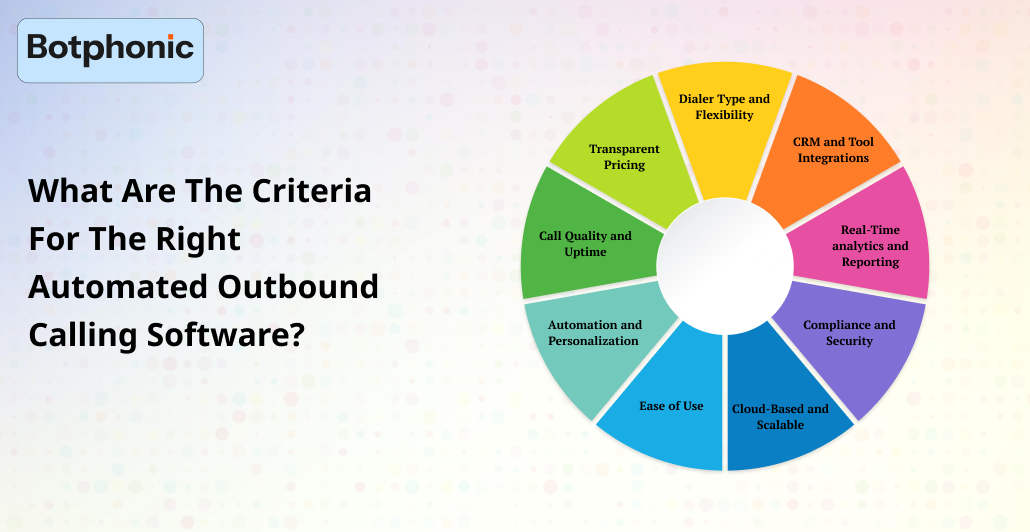 Botphonic

What Are The Criteria For The Right Automated Outbound Calling Software?

Dialer Type and Flexibility

CRM and Tool Integrations

Real-Time analytics and Reporting

Compliance and Security

Cloud-Based and Scalable

Ease of Use

Automation and Personalization

Call Quality and Uptime

Transparent Pricing